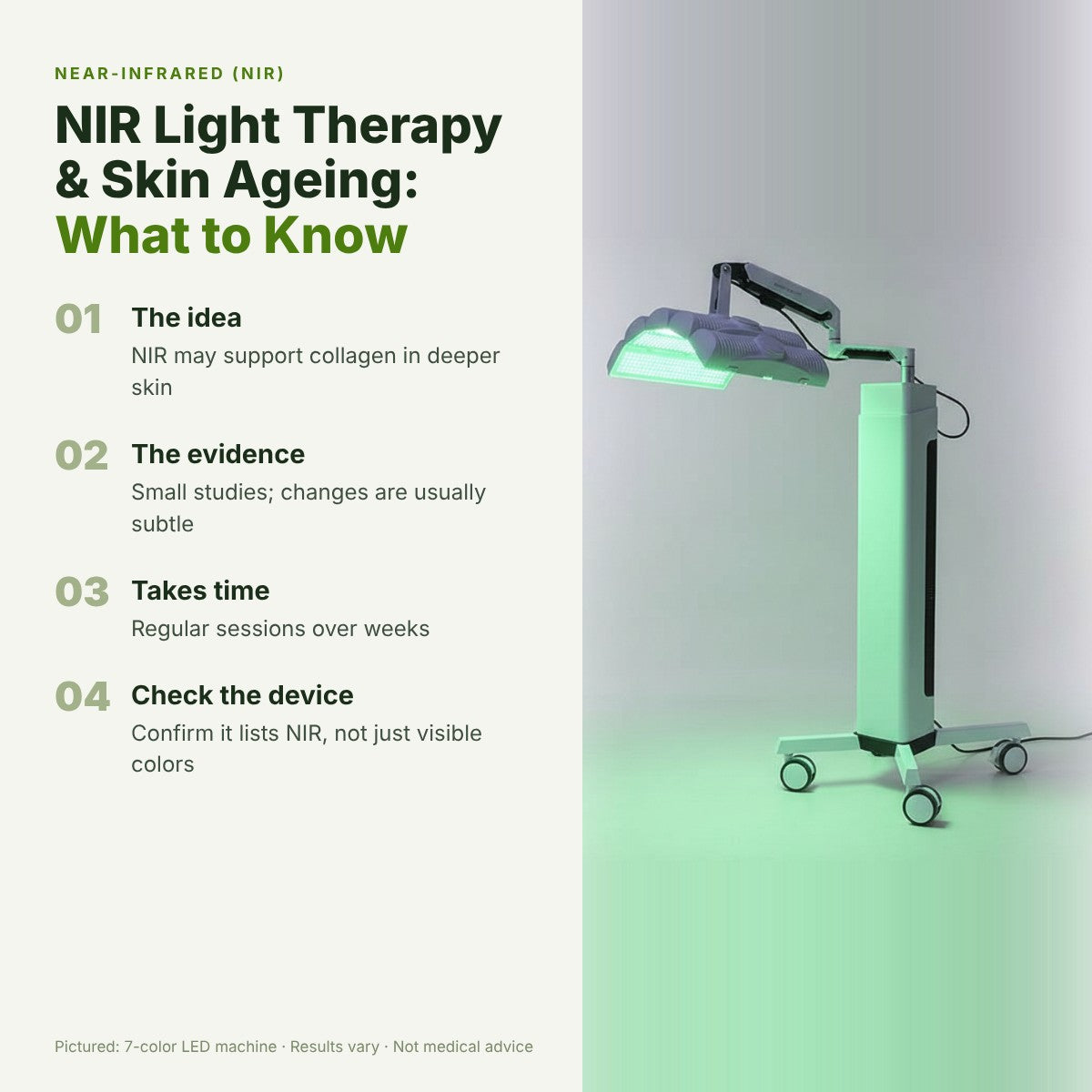 NEAR-INFRARED (NIR)

NIR Light Therapy & Skin Ageing: What to Know

01
The idea
NIR may support collagen in deeper skin

02
The evidence
Small studies; changes are usually subtle

03
Takes time
Regular sessions over weeks

04
Check the device
Confirm it lists NIR, not just visible colors

Pictured: 7-color LED machine · Results vary · Not medical advice